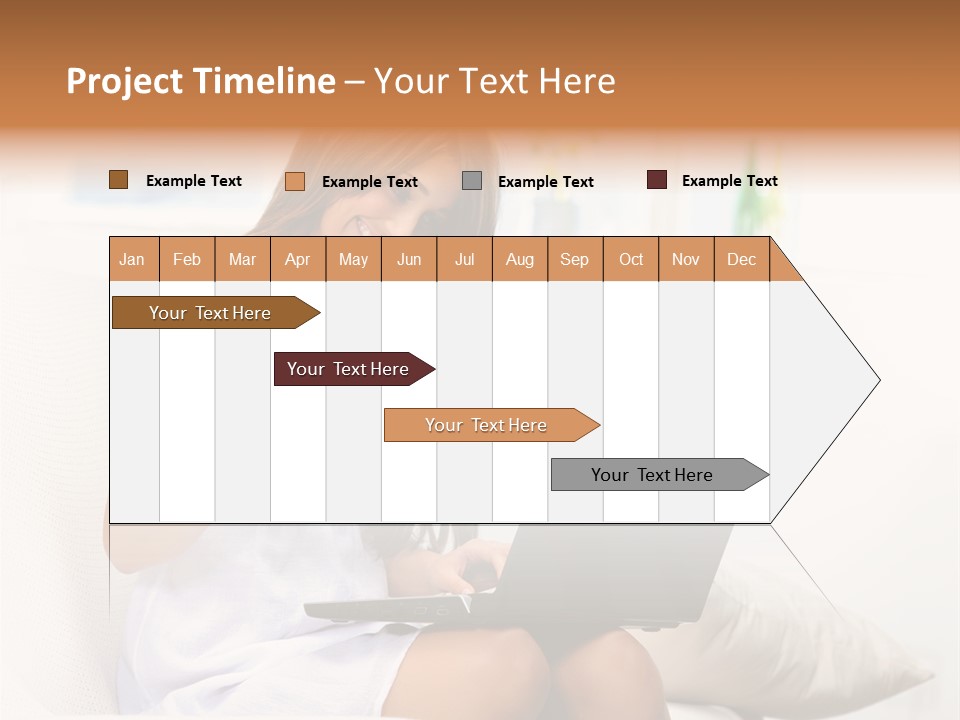 Project Timeline – Your Text Here

Example Text
Example Text
Example Text
Example Text

| Jan | Feb | Mar | Apr | May | Jun | Jul | Aug | Sep | Oct | Nov | Dec |
|---|---|---|---|---|---|---|---|---|---|---|---|

Your Text Here

Your Text Here

Your Text Here

Your Text Here